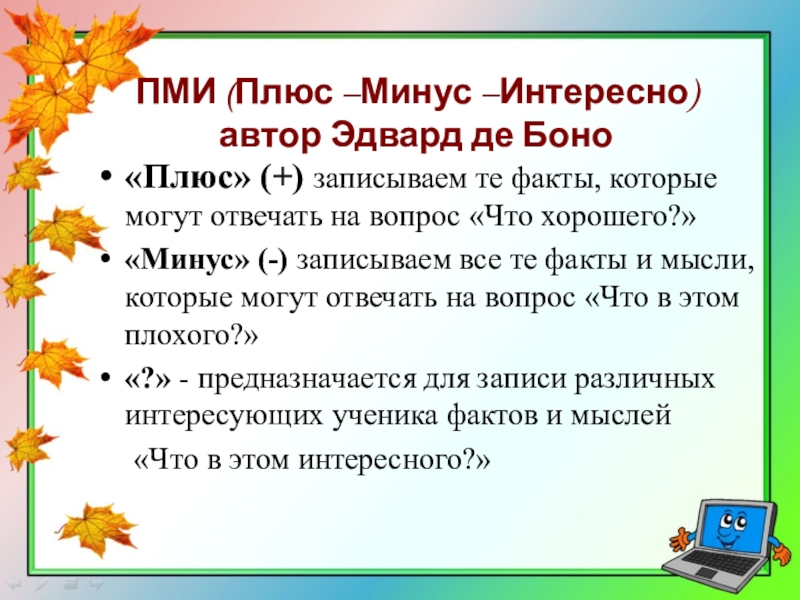 ПМИ (Плюс –Минус –Интересно) автор Эдвард де Боно

• «Плюс» (+) записываем те факты, которые могут отвечать на вопрос «Что хорошего?»

• «Минус» (-) записываем все те факты и мысли, которые могут отвечать на вопрос «Что в этом плохого?»

• «?» - предназначается для записи различных интересующих ученика фактов и мыслей

«Что в этом интересного?»